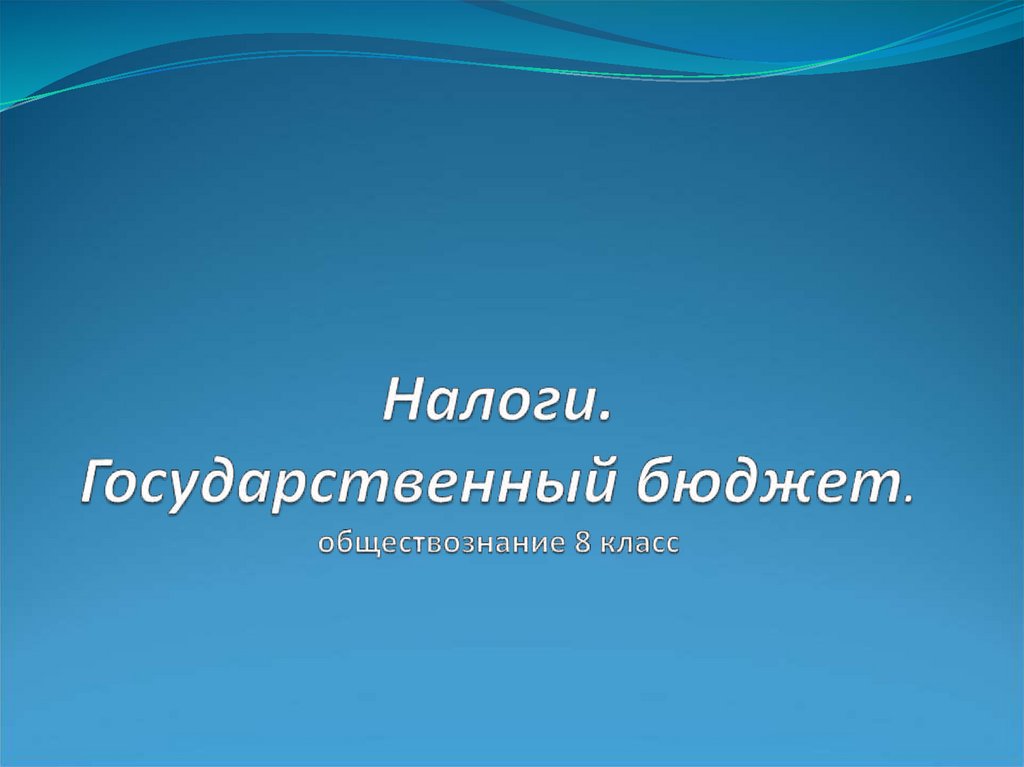 Налоги.
Государственный бюджет.
обществознание 8 класс